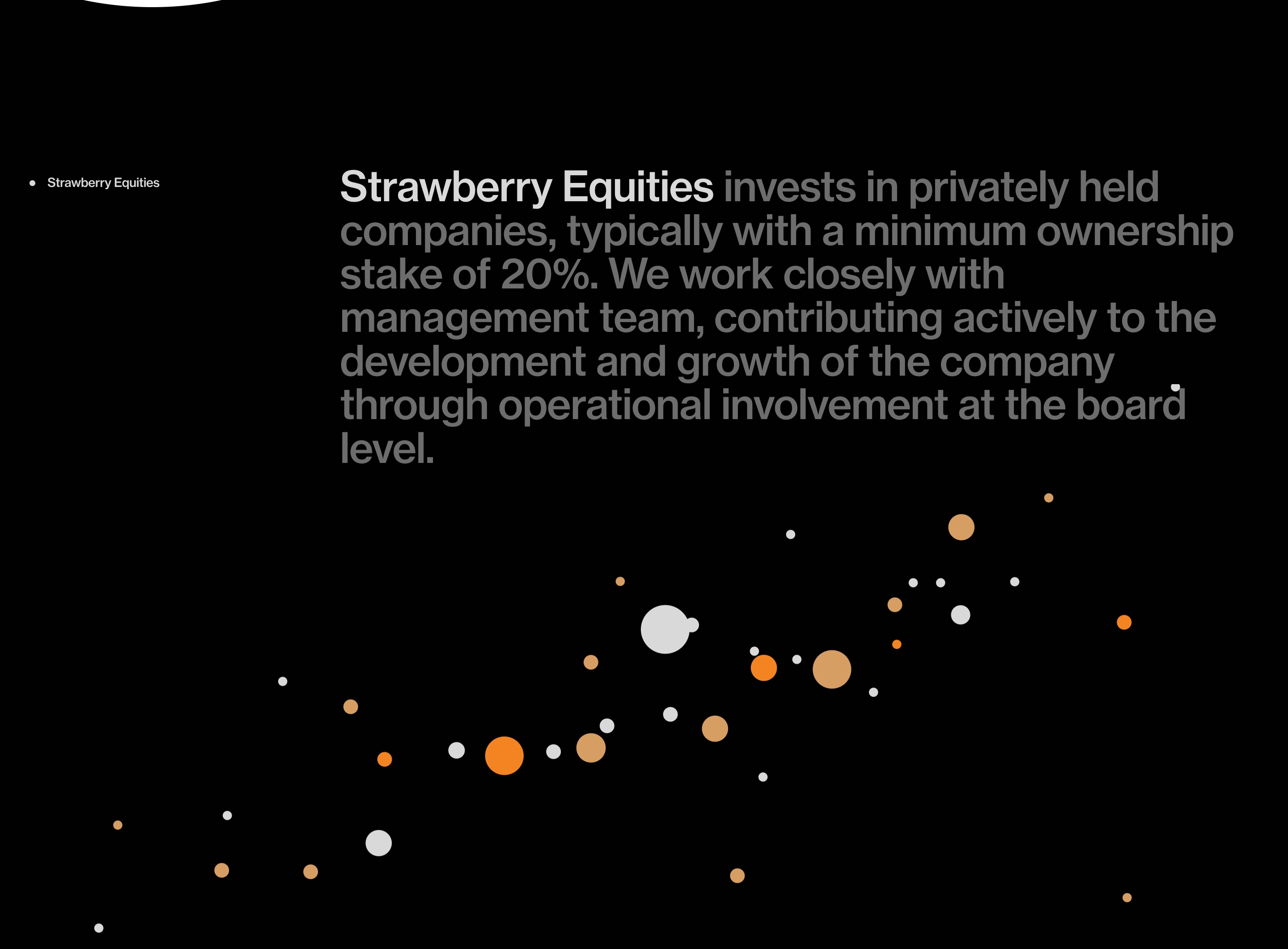 • Strawberry Equities

Strawberry Equities invests in privately held companies, typically with a minimum ownership stake of 20%. We work closely with management team, contributing actively to the development and growth of the company through operational involvement at the board level.